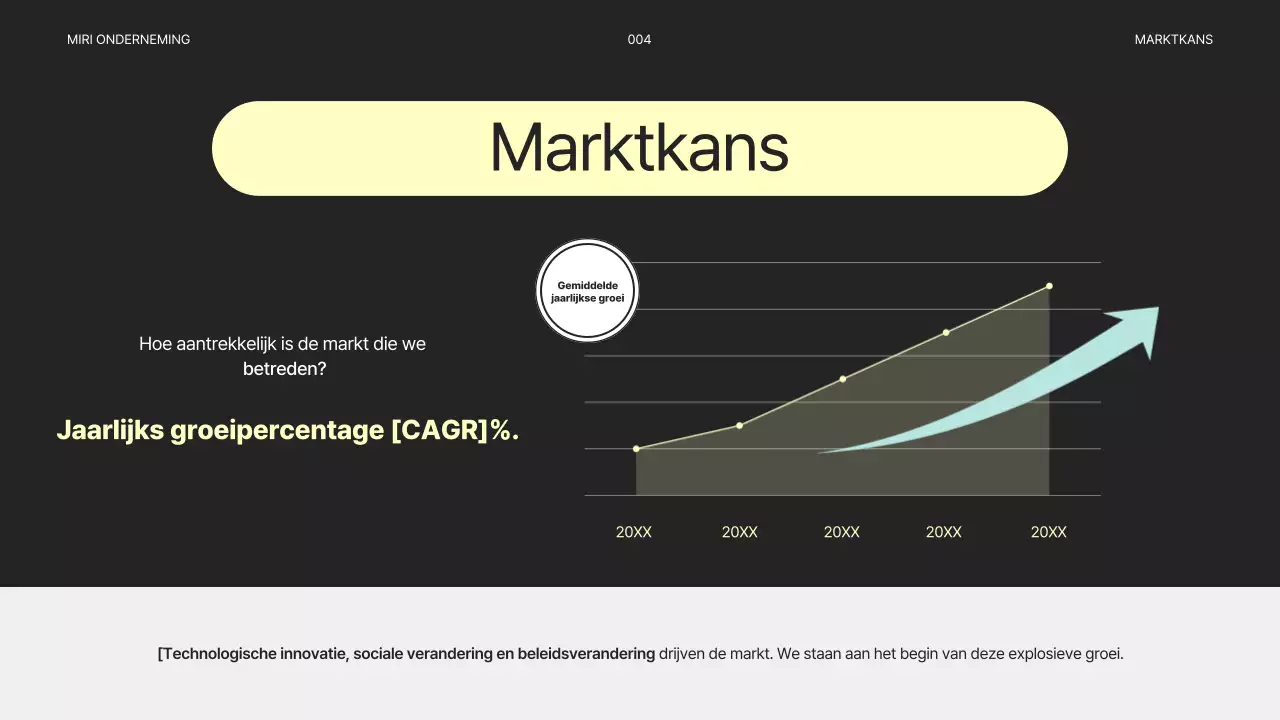 MIRI ONDERNEMING

004

MARKTKANS

Marktkans

Hoe aantrekkelijk is de markt die we betreden?

Jaarlijks groeipercentage [CAGR]%.

Gemiddelde jaarlijkse groei

20XX 20XX 20XX 20XX 20XX

[Technologische innovatie, sociale verandering en beleidsverandering drijven de markt. We staan aan het begin van deze explosieve groei.